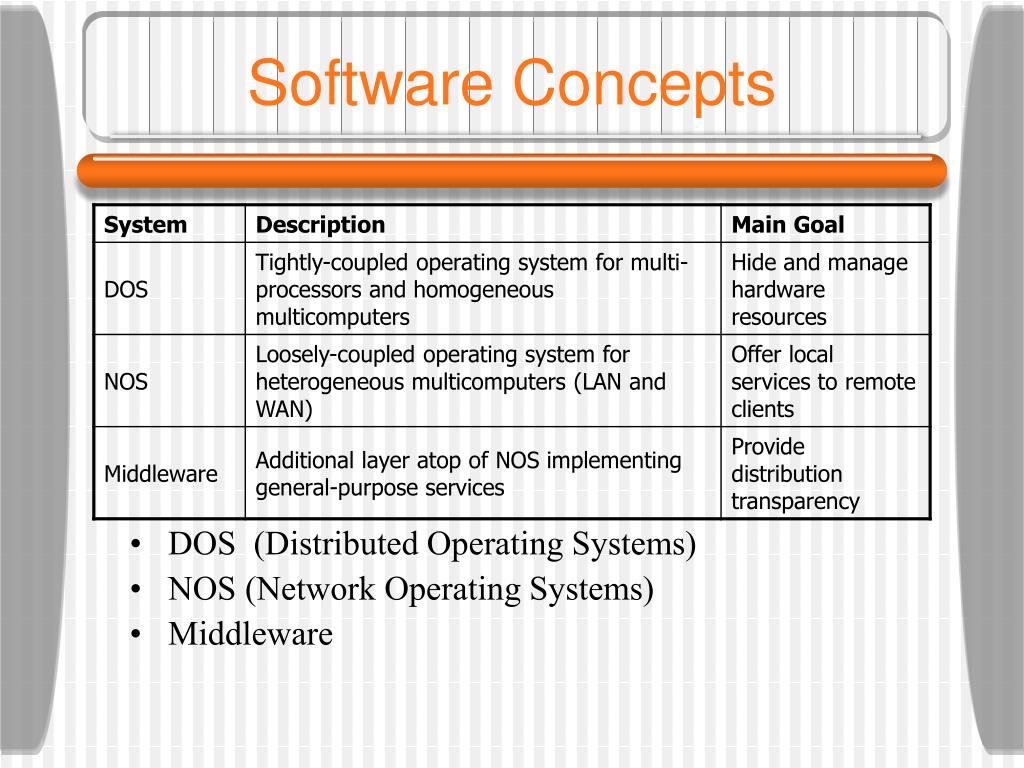 Software Concepts

| System | Description | Main Goal |
|---|---|---|
| DOS | Tightly-coupled operating system for multi-processors and homogeneous multicomputers | Hide and manage hardware resources |
| NOS | Loosely-coupled operating system for heterogeneous multicomputers (LAN and WAN) | Offer local services to remote clients |
| Middleware | Additional layer atop of NOS implementing general-purpose services | Provide distribution transparency |

• DOS (Distributed Operating Systems)
• NOS (Network Operating Systems)
• Middleware